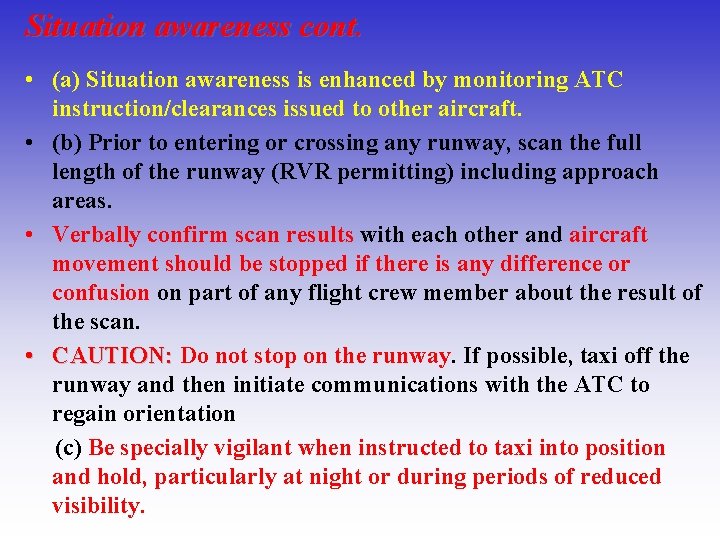 Situation awareness cont.

• (a) Situation awareness is enhanced by monitoring ATC instruction/clearances issued to other aircraft.

• (b) Prior to entering or crossing any runway, scan the full length of the runway (RVR permitting) including approach areas.

• Verbally confirm scan results with each other and aircraft movement should be stopped if there is any difference or confusion on part of any flight crew member about the result of the scan.

• CAUTION: Do not stop on the runway. If possible, taxi off the runway and then initiate communications with the ATC to regain orientation

(c) Be specially vigilant when instructed to taxi into position and hold, particularly at night or during periods of reduced visibility.